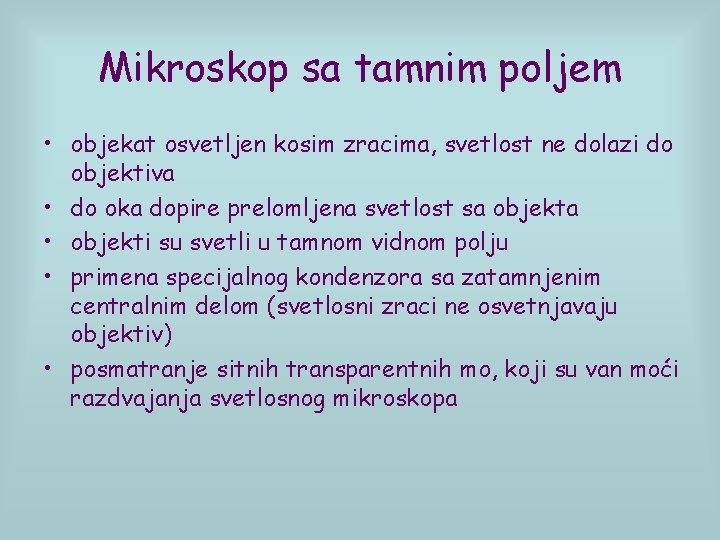 Mikroskop sa tamnim poljem

• objekat osvetljen kosim zracima, svetlost ne dolazi do objektiva
• do oka dopire prelomljena svetlost sa objekta
• objekti su svetli u tamnom vidnom polju
• primena specijalnog kondenzora sa zatamnjenim centralnim delom (svetlosni zraci ne osvetnjavaju objektiv)
• posmatranje sitnih transparentnih mo, koji su van moći razdvajanja svetlosnog mikroskopa